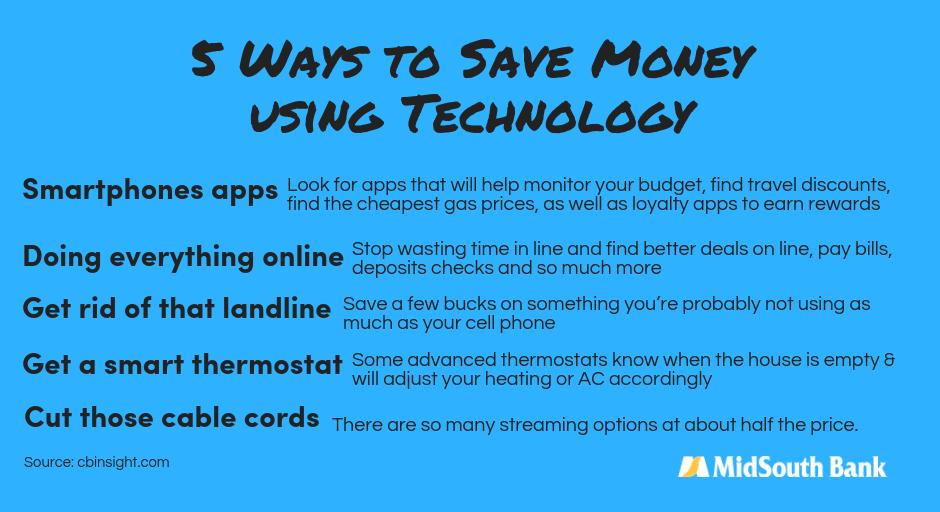 5 Ways to Save Money using Technology

Smartphones apps Look for apps that will help monitor your budget, find travel discounts, find the cheapest gas prices, as well as loyalty apps to earn rewards

Doing everything online Stop wasting time in line and find better deals on line, pay bills, deposits checks and so much more

Get rid of that landline Save a few bucks on something you're probably not using as much as your cell phone

Get a smart thermostat Some advanced thermostats know when the house is empty & will adjust your heating or AC accordingly

Cut those cable cords There are so many streaming options at about half the price.

Source: cbinsight.com

MidSouth Bank